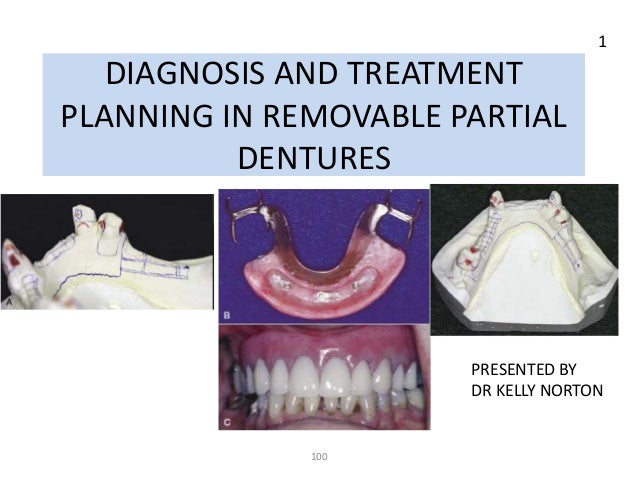 1

DIAGNOSIS AND TREATMENT PLANNING IN REMOVABLE PARTIAL DENTURES

A

B

C

PRESENTED BY
DR KELLY NORTON

100